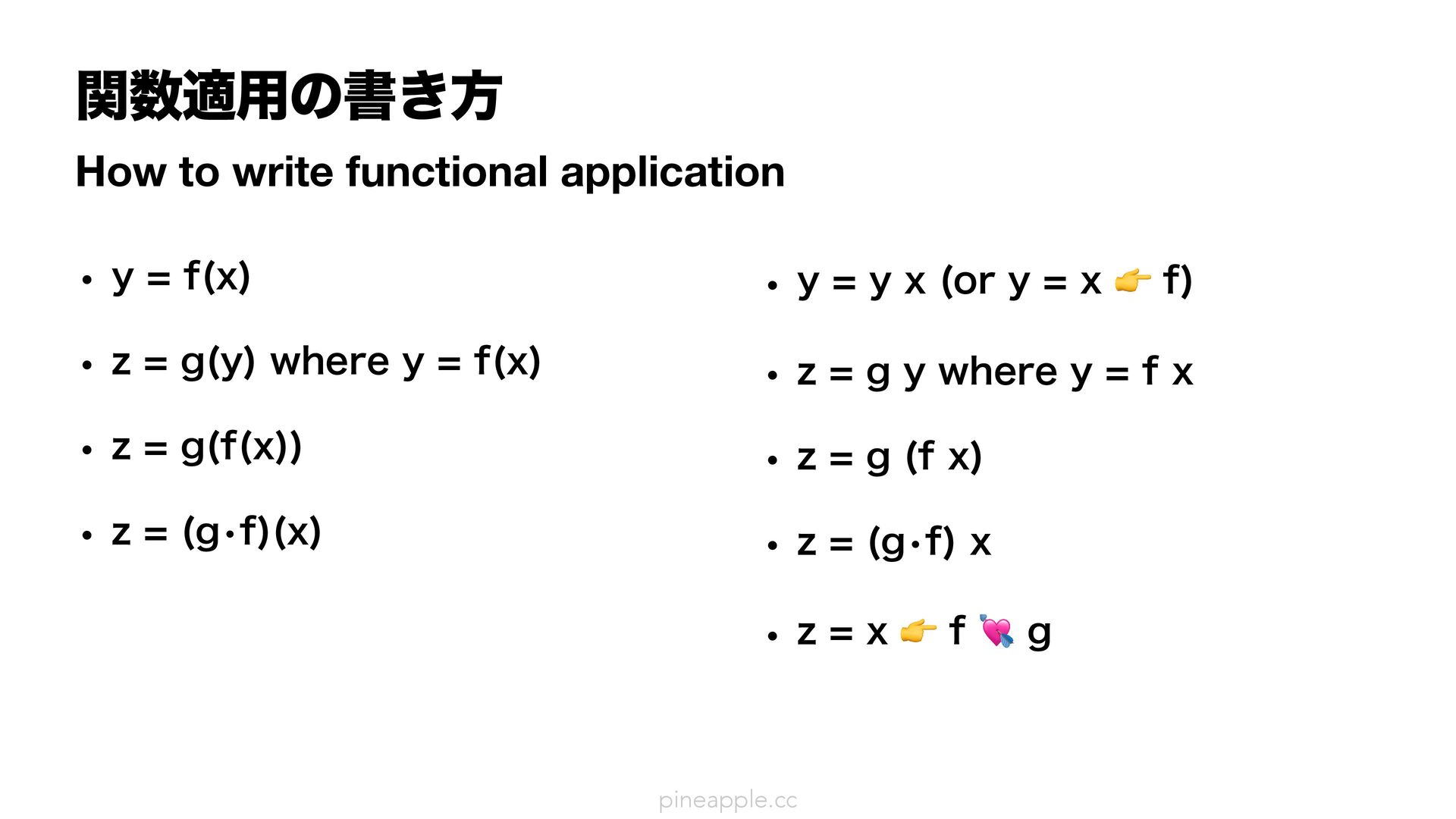 関数適用の書き方

How to write functional application

• y = f(x)

• z = g(y) where y = f(x)

• z = g(f(x))

• z = (g・f)(x)

• y = y x (or y = x 👉 f)

• z = g y where y = f x

• z = g (f x)

• z = (g・f) x

• z = x 👉 f 💘 g

pineapple.cc